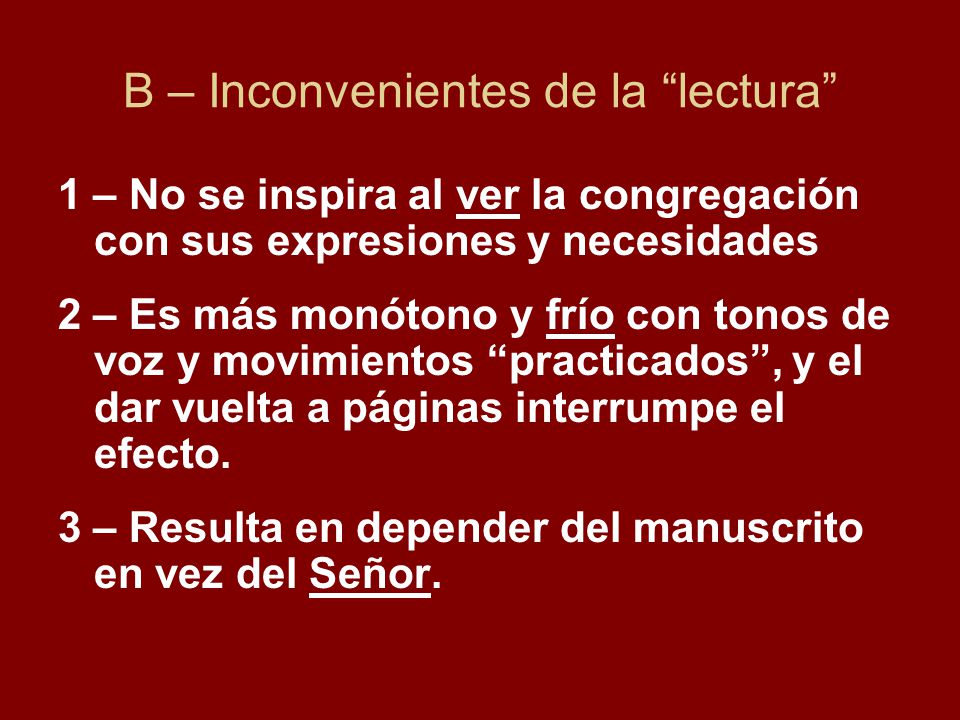 B – Inconvenientes de la “lectura”

1 – No se inspira al ver la congregación con sus expresiones y necesidades

2 – Es más monótono y frío con tonos de voz y movimientos “practicados”, y el dar vuelta a páginas interrumpe el efecto.

3 – Resulta en depender del manuscrito en vez del Señor.